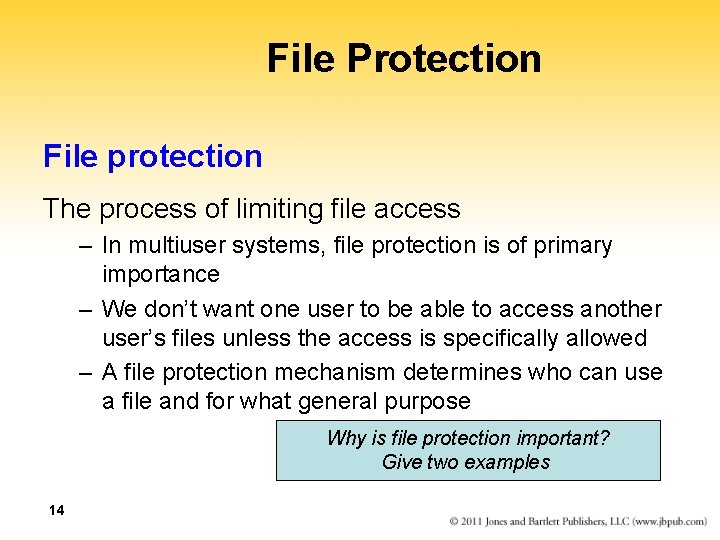 File Protection

File protection

The process of limiting file access

– In multiuser systems, file protection is of primary importance

– We don't want one user to be able to access another user's files unless the access is specifically allowed

– A file protection mechanism determines who can use a file and for what general purpose

Why is file protection important?
Give two examples

14

© 2011 Jones and Bartlett Publishers, LLC (www.jbpub.com)